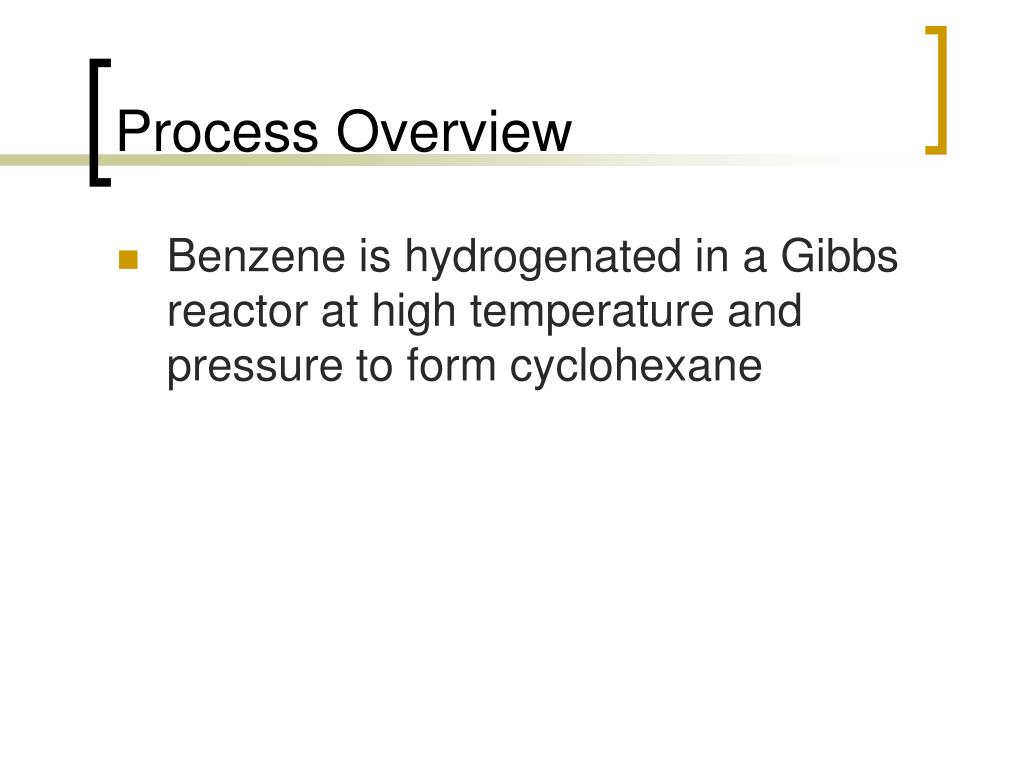 Process Overview

Benzene is hydrogenated in a Gibbs reactor at high temperature and pressure to form cyclohexane